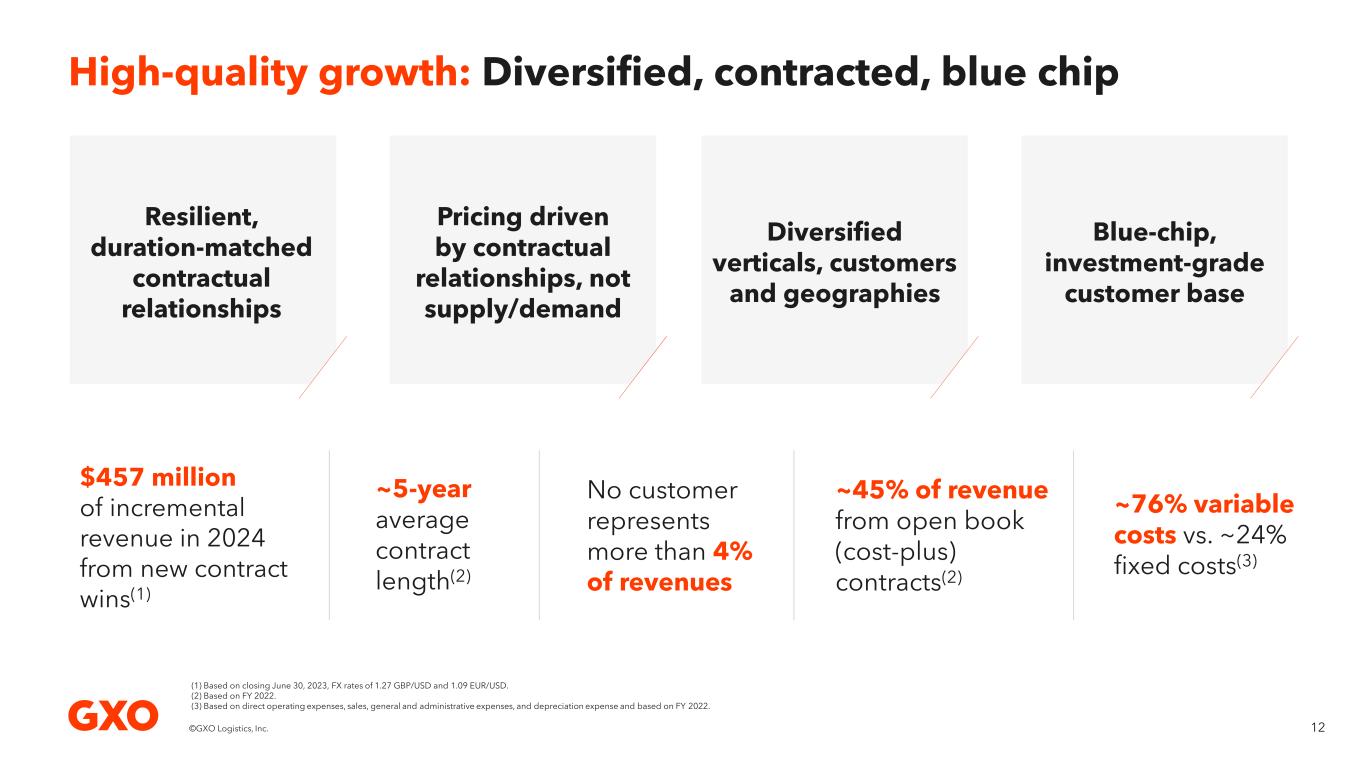 High-quality growth: Diversified, contracted, blue chip

Resilient, duration-matched contractual relationships

Pricing driven by contractual relationships, not supply/demand

Diversified verticals, customers and geographies

Blue-chip, investment-grade customer base

$457 million of incremental revenue in 2024 from new contract wins(1)

~5-year average contract length(2)

No customer represents more than 4% of revenues

~45% of revenue from open book (cost-plus) contracts(2)

~76% variable costs vs. ~24% fixed costs(3)

(1) Based on closing June 30, 2023, FX rates of 1.27 GBP/USD and 1.09 EUR/USD.
(2) Based on FY 2022.
(3) Based on direct operating expenses, sales, general and administrative expenses, and depreciation expense and based on FY 2022.

GXO

©GXO Logistics, Inc.

12